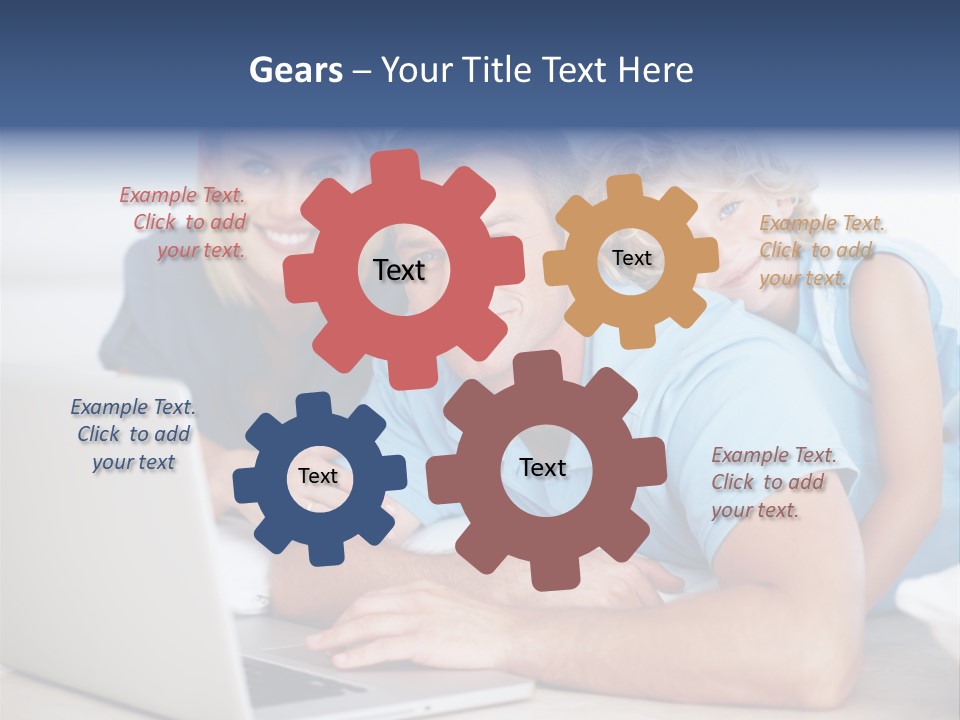 Gears – Your Title Text Here

Example Text. Click to add your text.

Text

Text

Example Text. Click to add your text.

Example Text. Click to add your text

Text

Text

Example Text. Click to add your text.